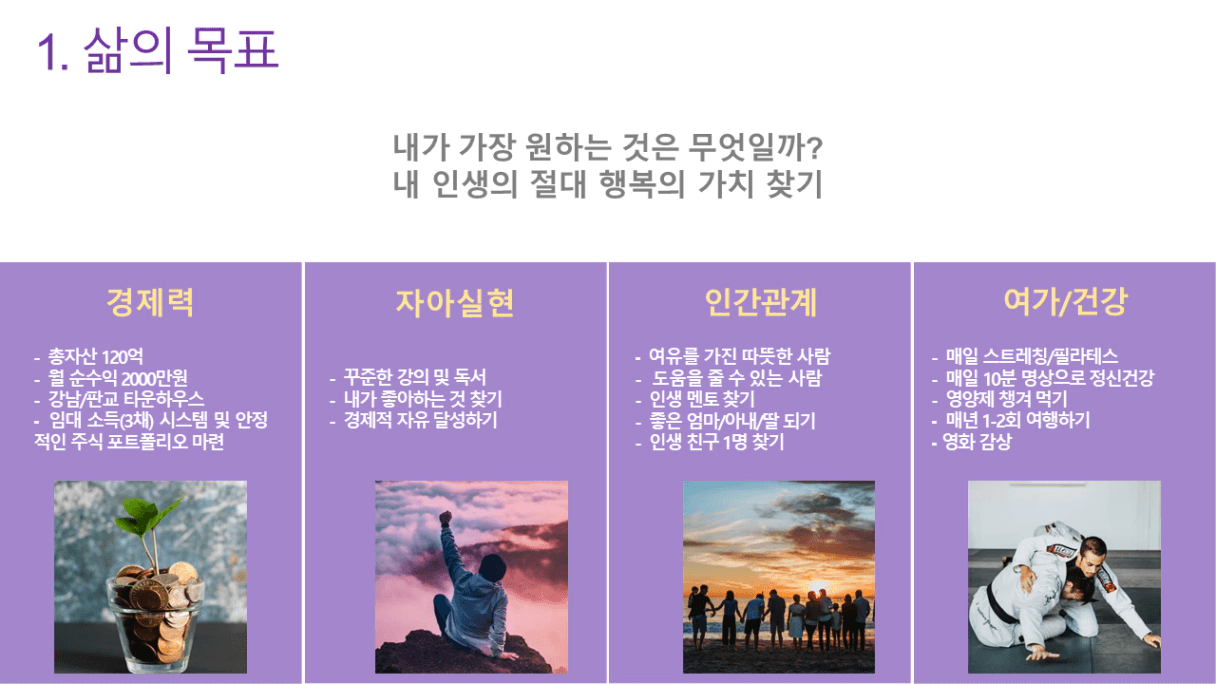 1. 삶의 목표

내가 가장 원하는 것은 무엇일까?
내 인생의 절대 행복의 가치 찾기

경제력

- 총자산 120억
- 월 순수익 2000만원
- 강남/판교 타운하우스
- 임대 소득(3채) 시스템 및 안정적인 주식 포트폴리오 마련

자아실현

- 꾸준한 강의 및 독서
- 내가 좋아하는 것 찾기
- 경제적 자유 달성하기

인간관계

- 여유를 가진 따뜻한 사람
- 도움을 줄 수 있는 사람
- 인생 멘토 찾기
- 좋은 엄마/아내/딸 되기
- 인생 친구 1명 찾기

여가/건강

- 매일 스트레칭/필라테스
- 매일 10분 명상으로 정신건강
- 영양제 챙겨 먹기
- 매년 1-2회 여행하기
- 영화 감상